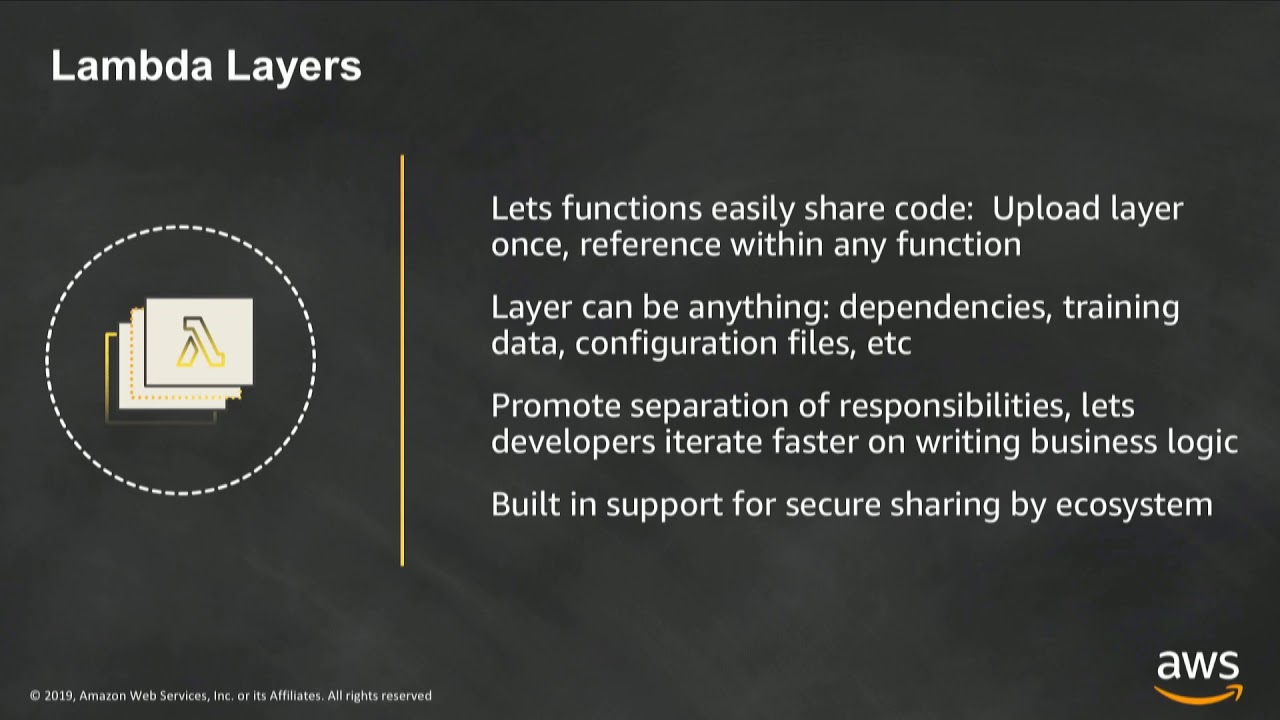 Lambda Layers

λ

Lets functions easily share code: Upload layer once, reference within any function

Layer can be anything: dependencies, training data, configuration files, etc

Promote separation of responsibilities, lets developers iterate faster on writing business logic

Built in support for secure sharing by ecosystem

© 2019, Amazon Web Services, Inc. or its Affiliates. All rights reserved

aws